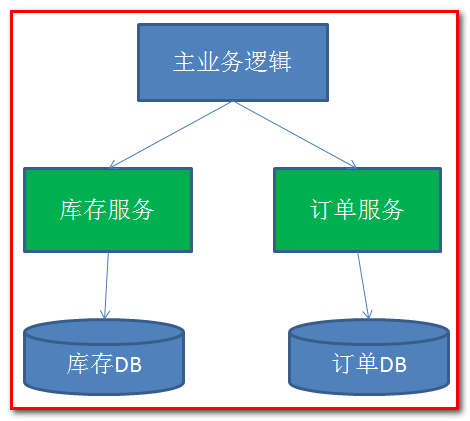 主业务逻辑

库存服务

订单服务

库存DB

订单DB